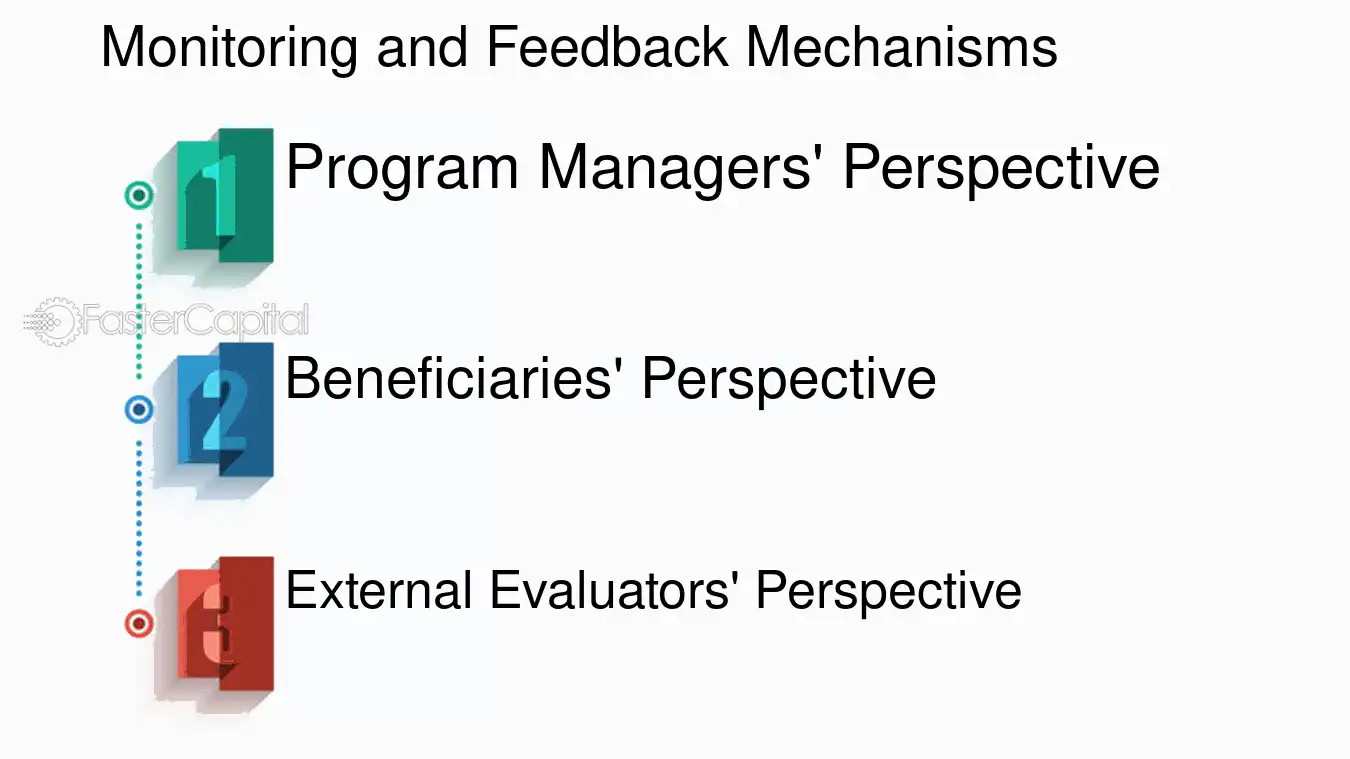 Monitoring and Feedback Mechanisms

1 Program Managers' Perspective

FasterCapital

2 Beneficiaries' Perspective

3 External Evaluators' Perspective